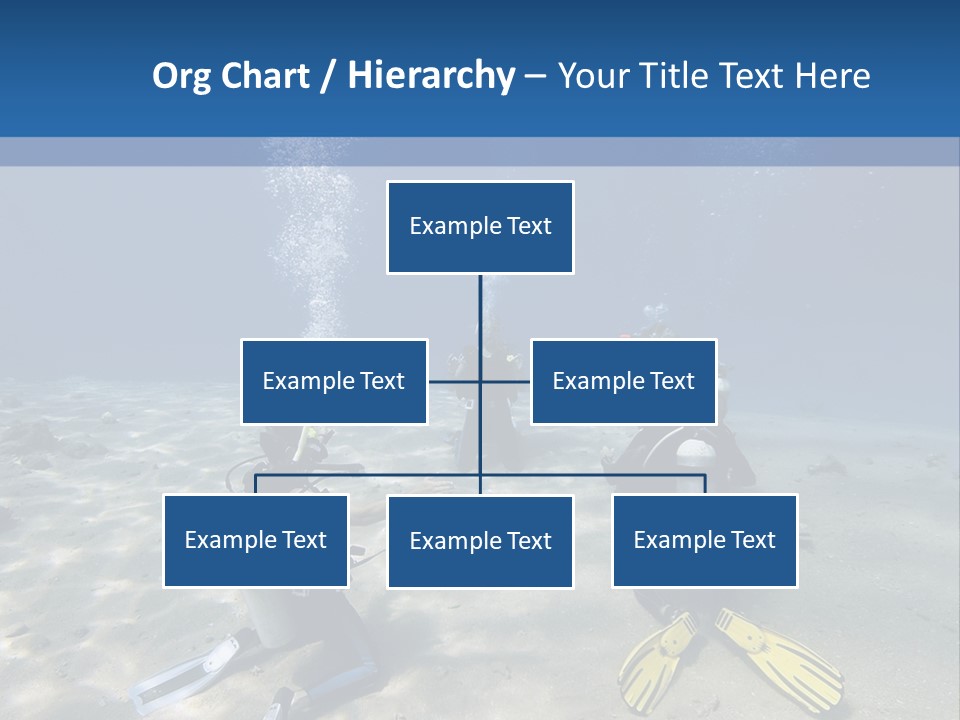 Org Chart / Hierarchy – Your Title Text Here

Example Text

Example Text

Example Text

Example Text

Example Text

Example Text